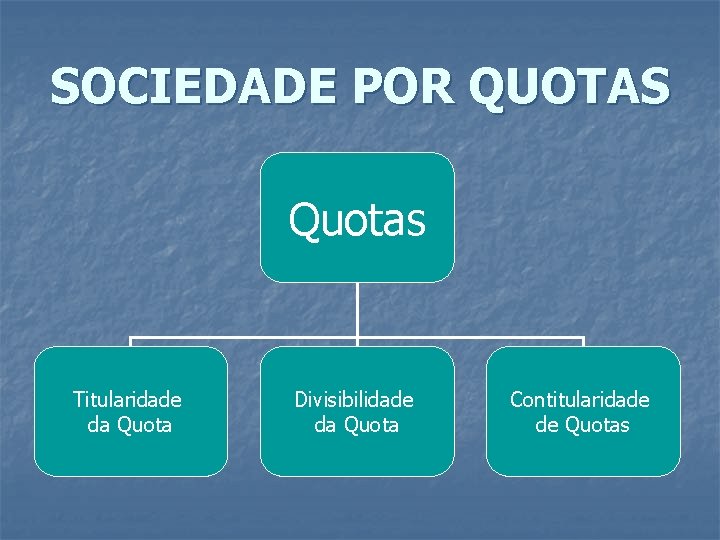 SOCIEDADE POR QUOTAS

Quotas

Titularidade da Quota

Divisibilidade da Quota

Contitularidade de Quotas